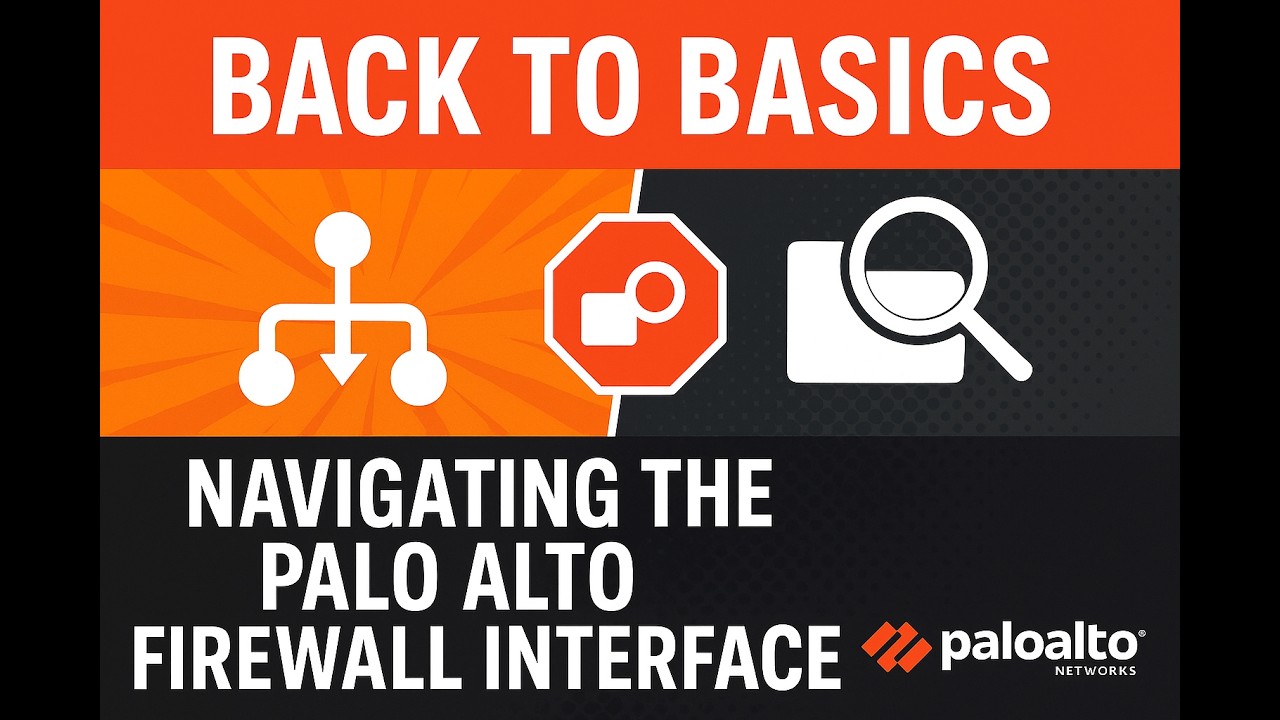 BACK TO BASICS

NAVIGATING THE PALO ALTO FIREWALL INTERFACE

paloalto®
NETWORKS